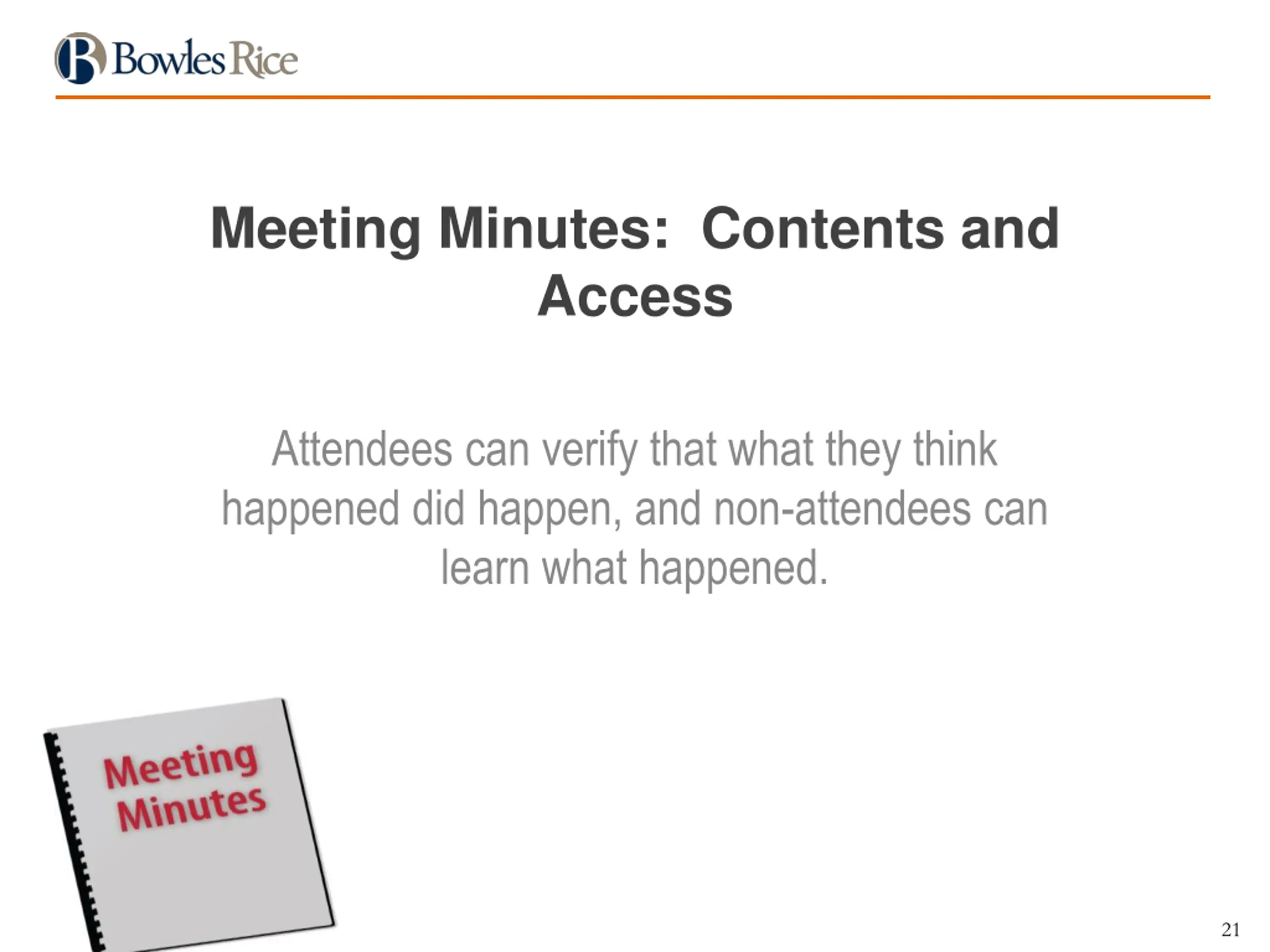 Bowles Rice

Meeting Minutes: Contents and Access

Attendees can verify that what they think happened did happen, and non-attendees can learn what happened.

Meeting Minutes

21